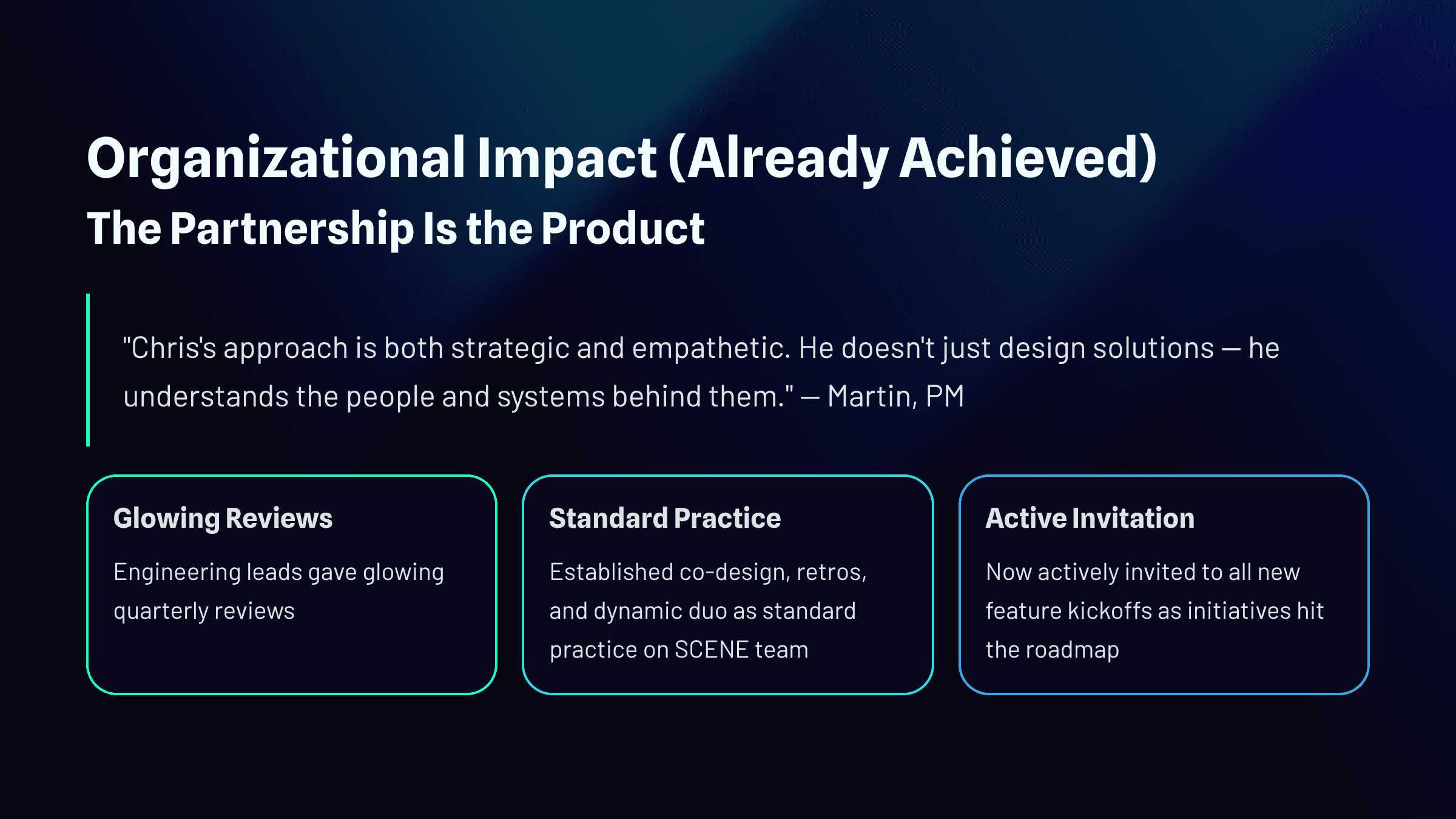 Organizational Impact (Already Achieved)

The Partnership Is the Product

"Chris's approach is both strategic and empathetic. He doesn't just design solutions — he understands the people and systems behind them." — Martin, PM

Glowing Reviews

Engineering leads gave glowing quarterly reviews

Standard Practice

Established co-design, retros, and dynamic duo as standard practice on SCENE team

Active Invitation

Now actively invited to all new feature kickoffs as initiatives hit the roadmap